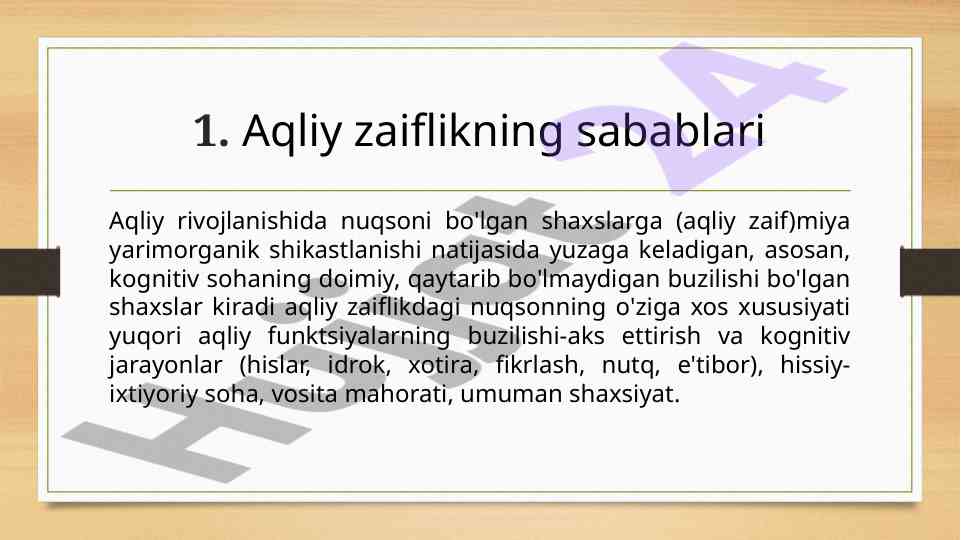 1. Aqliy zaiflikning sabablari

Aqliy rivojlanishida nuqsoni bo'lgan shaxslarga (aqliy zaif)miya yarimorganik shikastlanishi natijasida yuzaga keladigan, asosan, kognitiv sohaning doimiy, qaytarib bo'lmaydigan buzilishi bo'lgan shaxslar kiradi aqliy zaiflikdagi nuqsonning o'ziga xos xususiyati yuqori aqliy funktsiyalarning buzilishi-aks ettirish va kognitiv jarayonlar (hislar, idrok, xotira, fikrlash, nutq, e'tibor), hissiy-ixtiyoriy soha, vosita mahorati, umuman shaxsiyat.

Hujjat 24